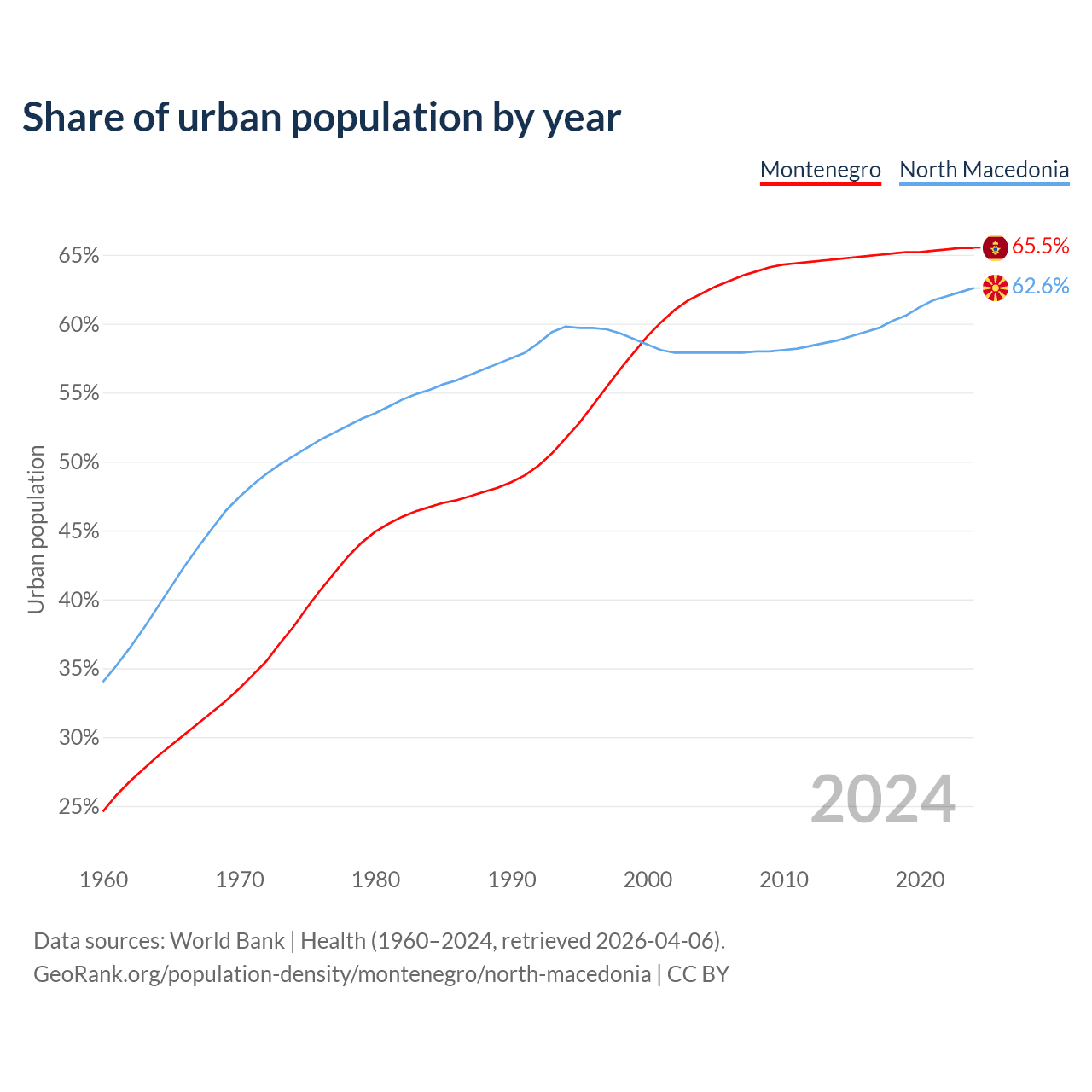 Share of urban population by year

Montenegro North Macedonia

65%
60%
55%
50%
45%
40%
35%
30%
25%

Urban population

65.5%
62.6%

2024

1960 1970 1980 1990 2000 2010 2020

Data sources: World Bank | Health (1960–2024, retrieved 2026-04-06).
GeoRank.org/population-density/montenegro/north-macedonia | CC BY